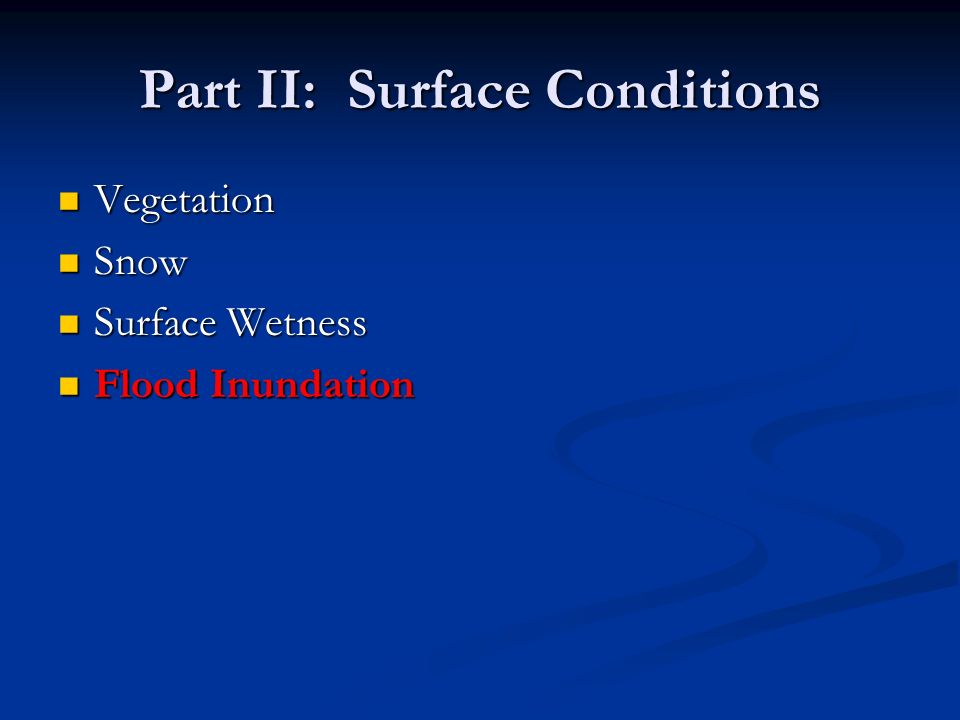 Part II:  Surface Conditions

- Vegetation
- Snow
- Surface Wetness
- Flood Inundation